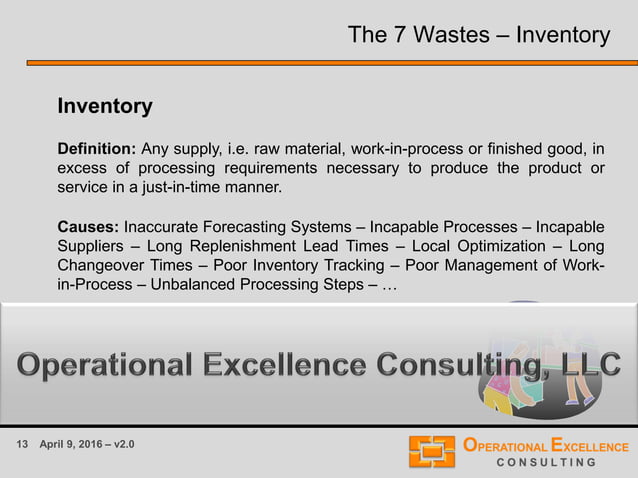 The 7 Wastes – Inventory

Inventory

Definition: Any supply, i.e. raw material, work-in-process or finished good, in excess of processing requirements necessary to produce the product or service in a just-in-time manner.

Causes: Inaccurate Forecasting Systems – Incapable Processes – Incapable Suppliers – Long Replenishment Lead Times – Local Optimization – Long Changeover Times – Poor Inventory Tracking – Poor Management of Work-in-Process – Unbalanced Processing Steps – …

Operational Excellence Consulting, LLC

13 April 9, 2016 – v2.0

OPERATIONAL EXCELLENCE CONSULTING